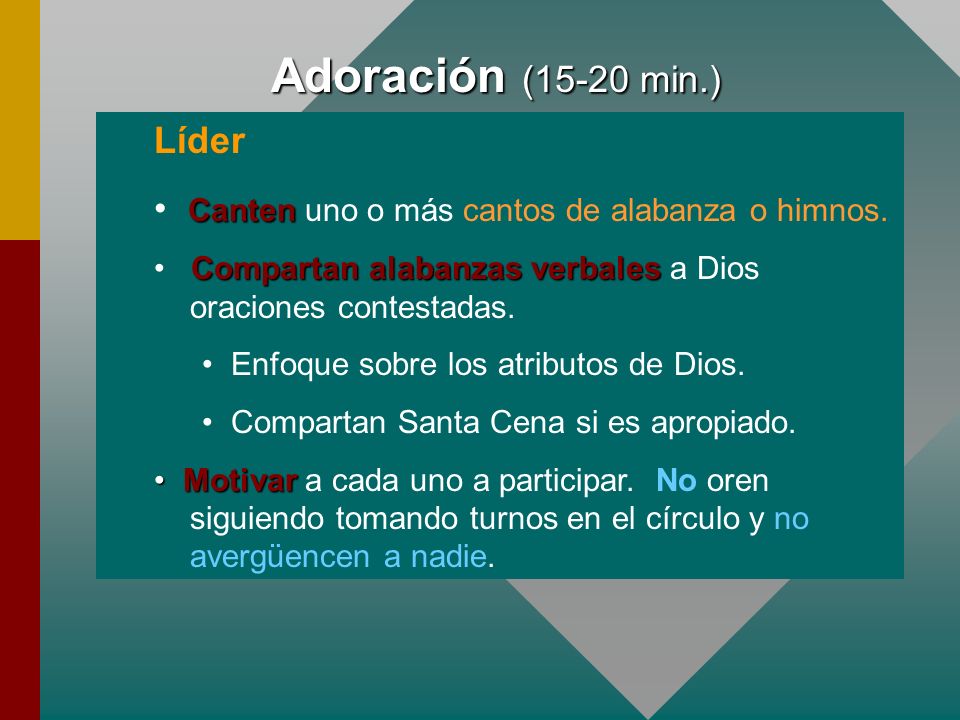 Adoración (15-20 min.)

Líder

• Canten uno o más cantos de alabanza o himnos.

• Compartan alabanzas verbales a Dios oraciones contestadas.

• Enfoque sobre los atributos de Dios.

• Compartan Santa Cena si es apropiado.

• Motivar a cada uno a participar. No oren siguiendo tomando turnos en el círculo y no avergüencen a nadie.